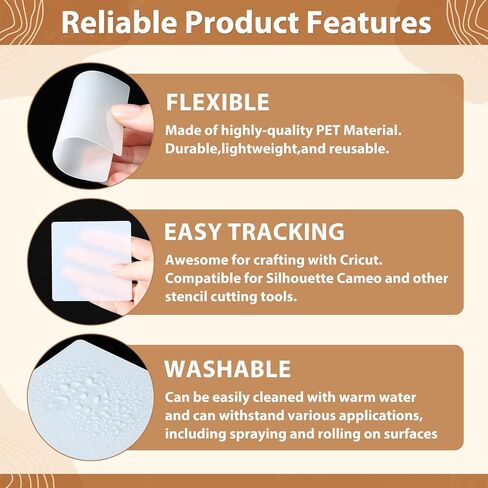 Reliable Product Features

FLEXIBLE

Made of highly-quality PET Material. Durable,lightweight,and reusable.

EASY TRACKING

Awesome for crafting with Cricut. Compatible for Silhouette Cameo and other stencil cutting tools.

WASHABLE

Can be easily cleaned with warm water and can withstand various applications, including spraying and rolling on surfaces